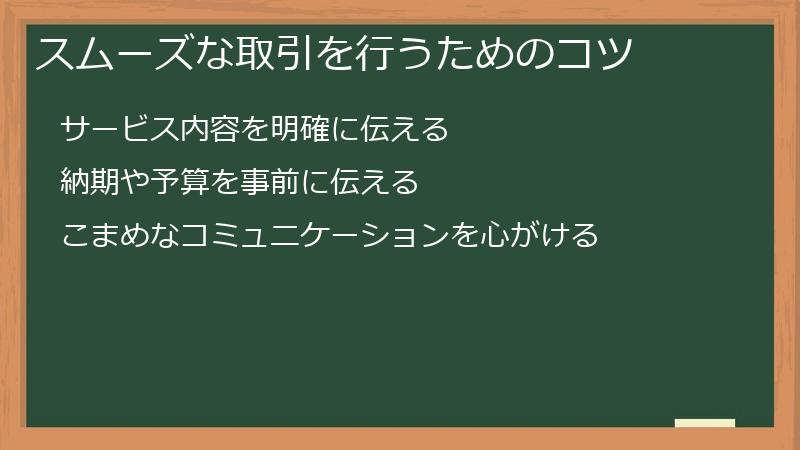 スムーズな取引を行うためのコツ

サービス内容を明確に伝える

納期や予算を事前に伝える

こまめなコミュニケーションを心がける